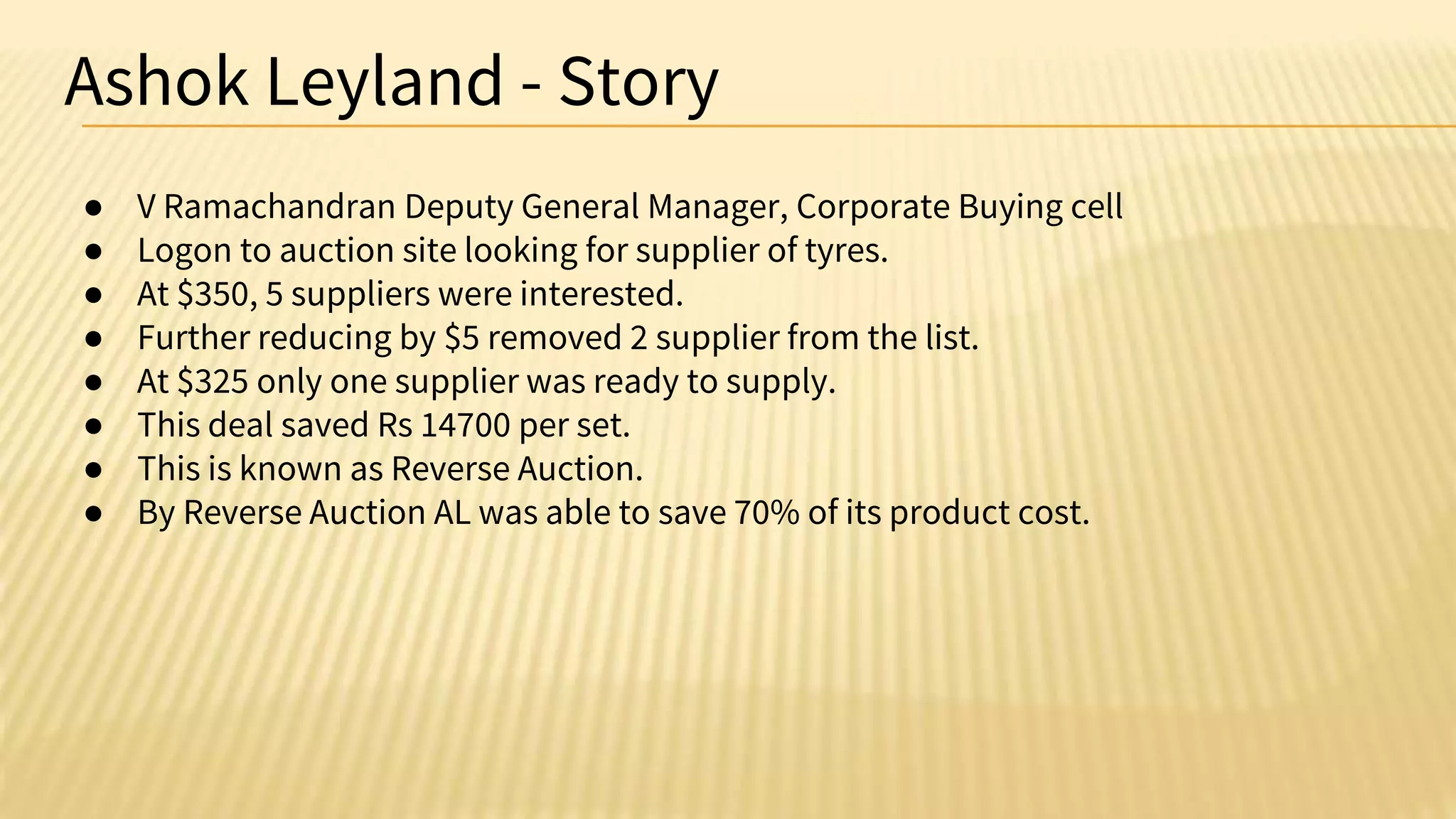 Ashok Leyland - Story

● V Ramachandran Deputy General Manager, Corporate Buying cell
● Logon to auction site looking for supplier of tyres.
● At \$350, 5 suppliers were interested.
● Further reducing by \$5 removed 2 supplier from the list.
● At \$325 only one supplier was ready to supply.
● This deal saved Rs 14700 per set.
● This is known as Reverse Auction.
● By Reverse Auction AL was able to save 70% of its product cost.